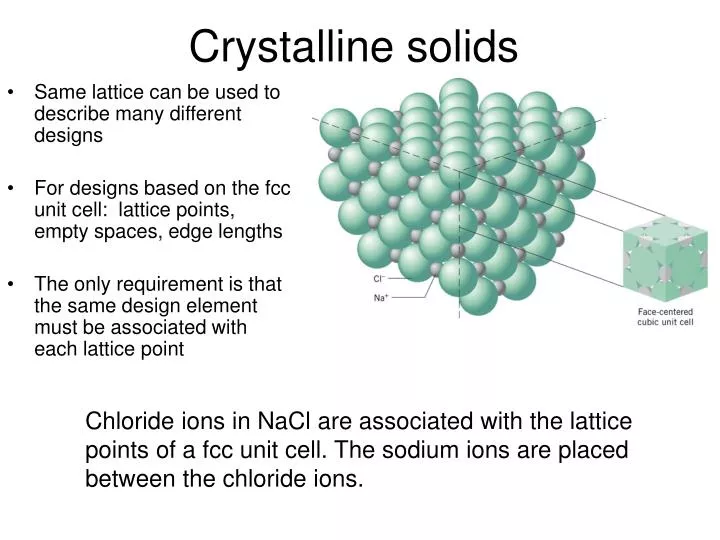 Crystalline solids

• Same lattice can be used to describe many different designs

• For designs based on the fcc unit cell: lattice points, empty spaces, edge lengths

• The only requirement is that the same design element must be associated with each lattice point

$Cl^-$

$Na^+$

Face-centered cubic unit cell

Chloride ions in NaCl are associated with the lattice points of a fcc unit cell. The sodium ions are placed between the chloride ions.